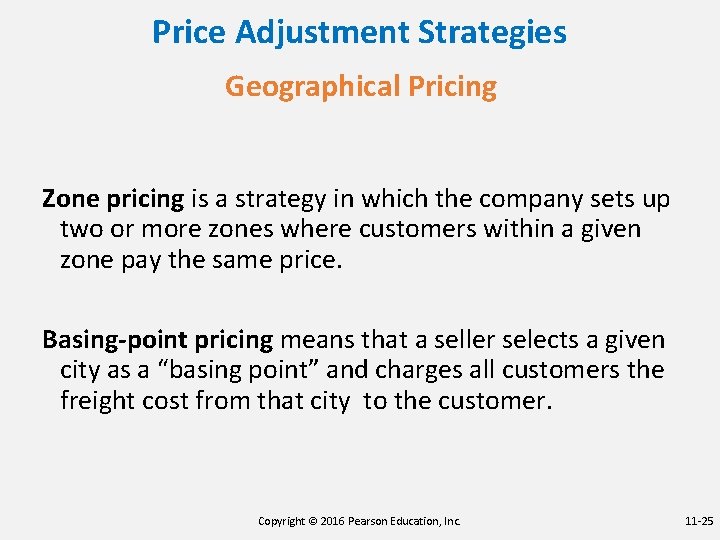 Price Adjustment Strategies

Geographical Pricing

Zone pricing is a strategy in which the company sets up two or more zones where customers within a given zone pay the same price.

Basing-point pricing means that a seller selects a given city as a “basing point” and charges all customers the freight cost from that city to the customer.

Copyright © 2016 Pearson Education, Inc.

11-25